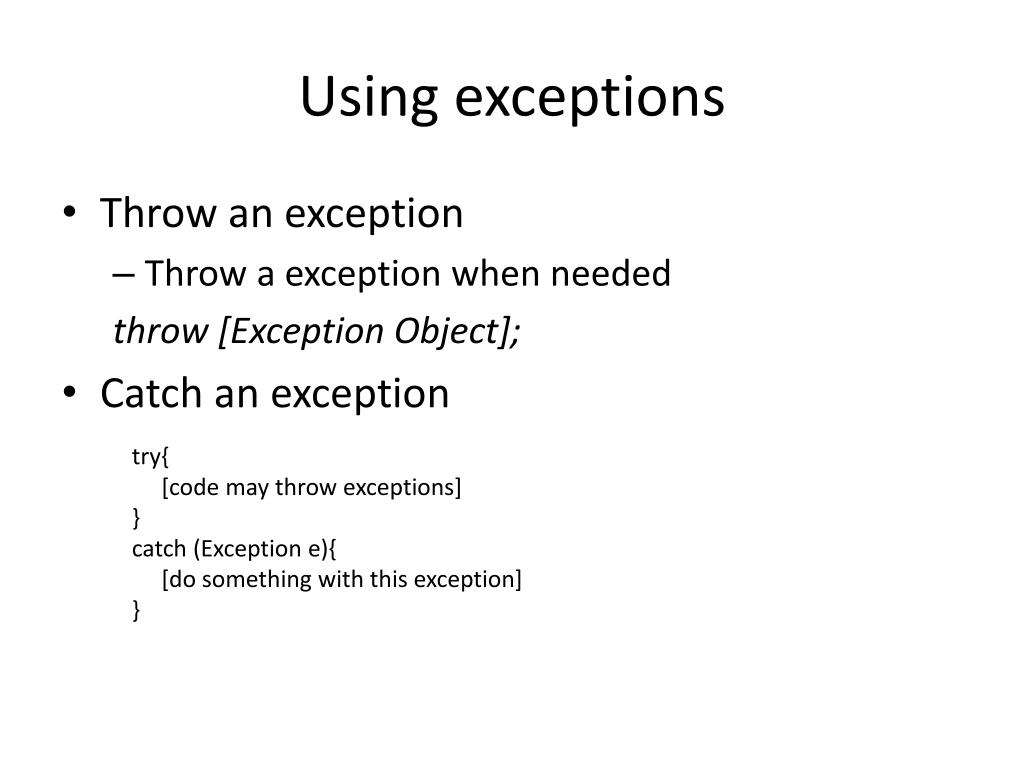 Using exceptions

• Throw an exception
– Throw a exception when needed
throw [Exception Object];

• Catch an exception

try{
[code may throw exceptions]
}
catch (Exception e){
[do something with this exception]
}